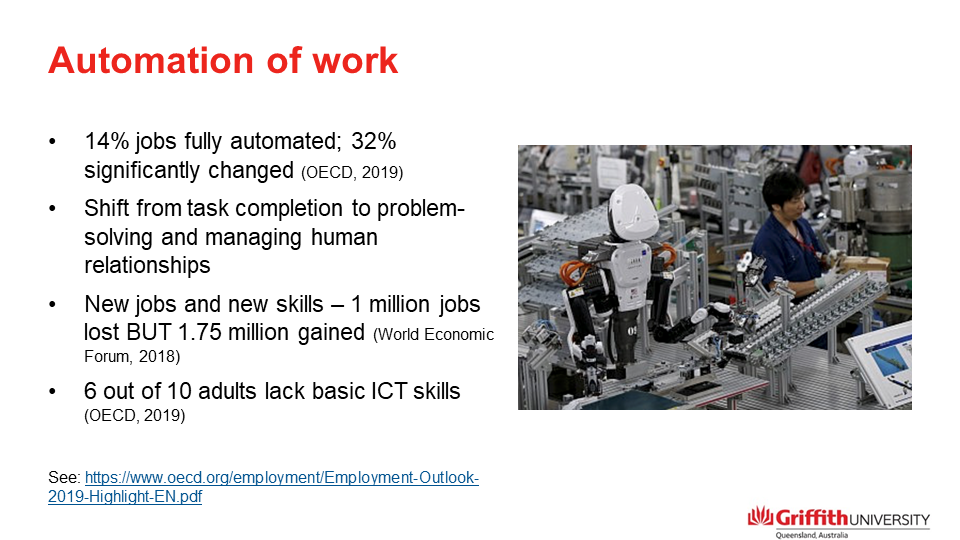 Automation of work

• 14% jobs fully automated; 32% significantly changed (OECD, 2019)

• Shift from task completion to problem-solving and managing human relationships

• New jobs and new skills – 1 million jobs lost BUT 1.75 million gained (World Economic Forum, 2018)

• 6 out of 10 adults lack basic ICT skills (OECD, 2019)

See: https://www.oecd.org/employment/Employment-Outlook-2019-Highlight-EN.pdf

Griffith UNIVERSITY
Queensland, Australia